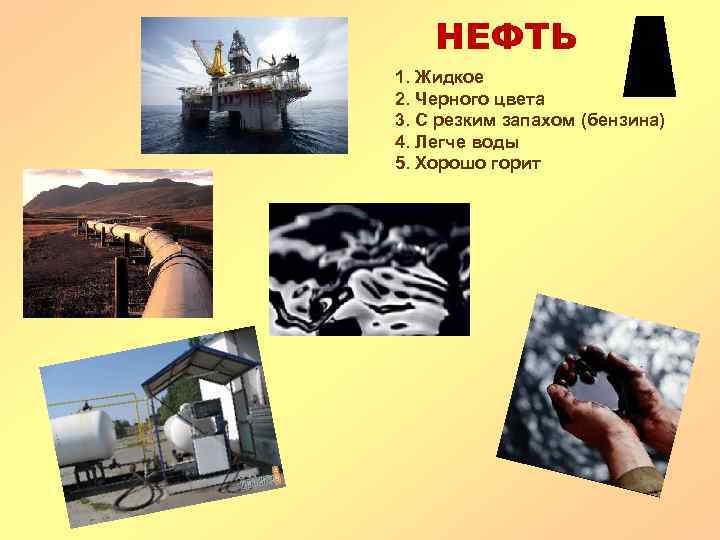 НЕФТЬ

1. Жидкое
2. Черного цвета
3. С резким запахом (бензина)
4. Легче воды
5. Хорошо горит